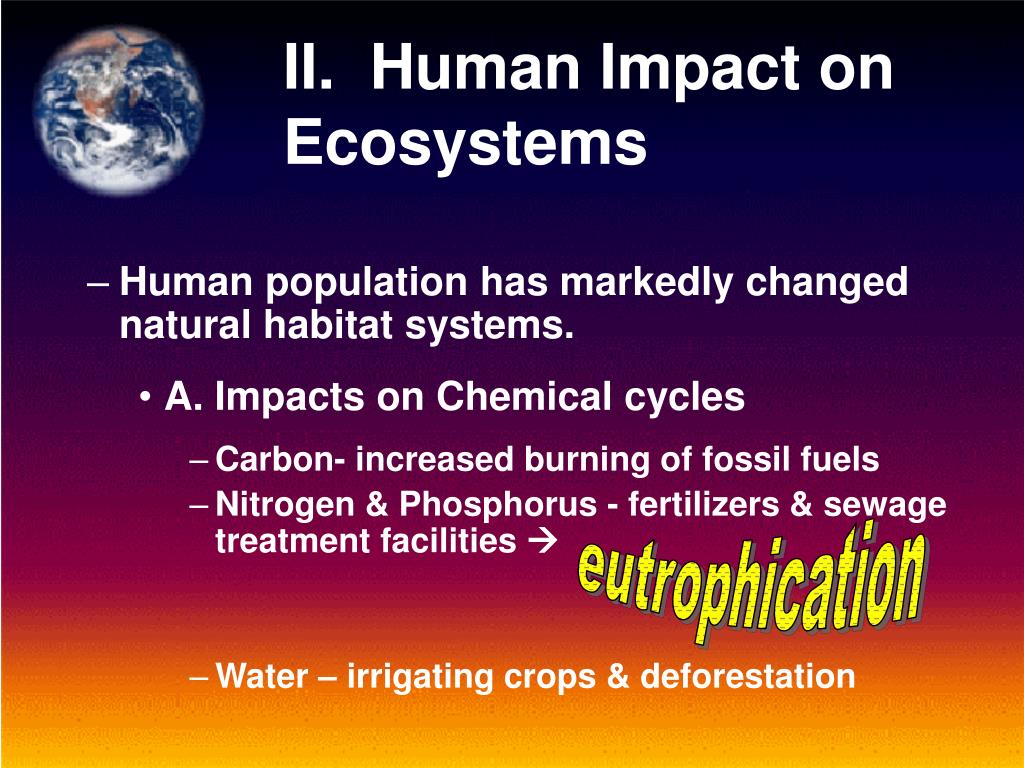 II. Human Impact on Ecosystems

– Human population has markedly changed natural habitat systems.

• A. Impacts on Chemical cycles

– Carbon- increased burning of fossil fuels

– Nitrogen & Phosphorus - fertilizers & sewage treatment facilities → eutrophication

– Water – irrigating crops & deforestation